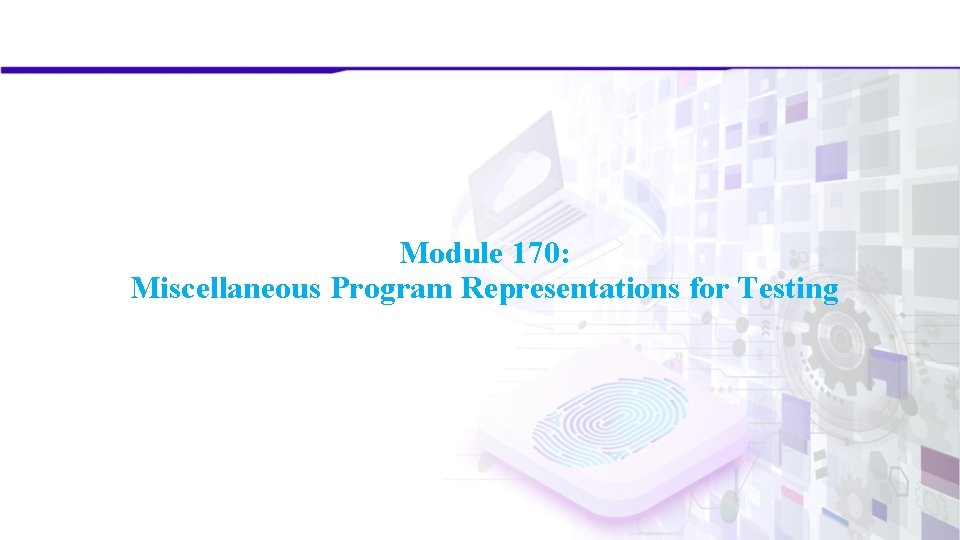 Module 170:
Miscellaneous Program Representations for Testing